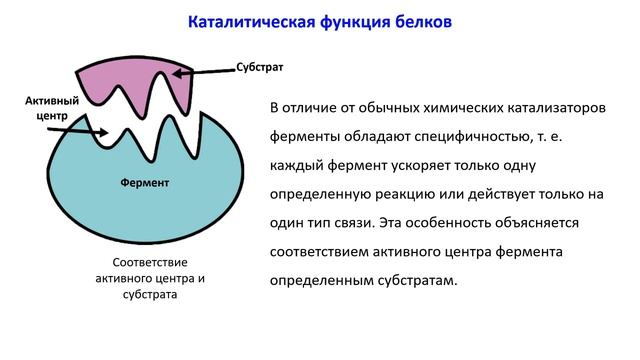 Каталитическая функция белков

Субстрат

Активный центр

Фермент

Соответствие активного центра и субстрата

В отличие от обычных химических катализаторов ферменты обладают специфичностью, т. е. каждый фермент ускоряет только одну определенную реакцию или действует только на один тип связи. Эта особенность объясняется соответствием активного центра фермента определенным субстратам.